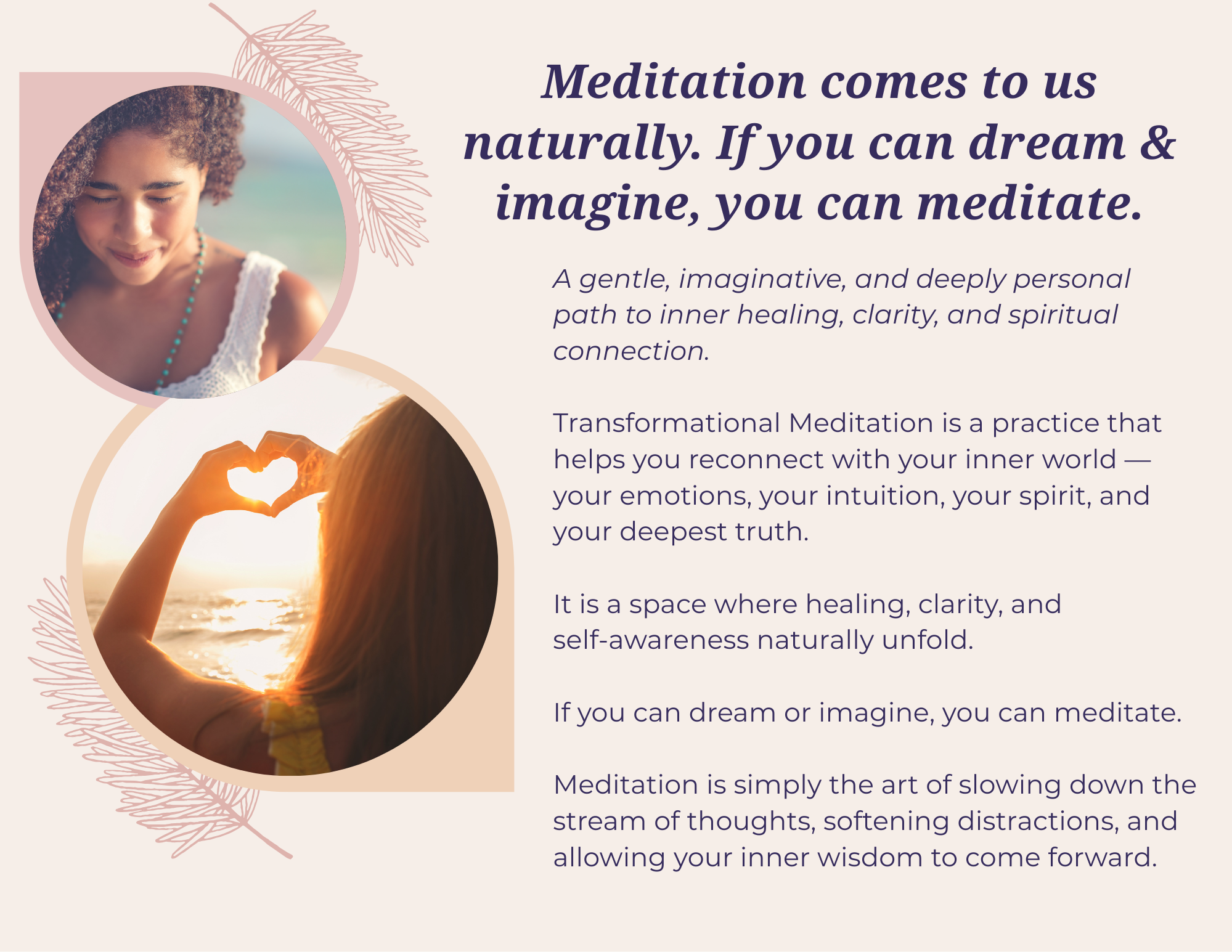 Meditation comes to us naturally. If you can dream & imagine, you can meditate.

A gentle, imaginative, and deeply personal path to inner healing, clarity, and spiritual connection.

Transformational Meditation is a practice that helps you reconnect with your inner world — your emotions, your intuition, your spirit, and your deepest truth.

It is a space where healing, clarity, and self-awareness naturally unfold.

If you can dream or imagine, you can meditate.

Meditation is simply the art of slowing down the stream of thoughts, softening distractions, and allowing your inner wisdom to come forward.